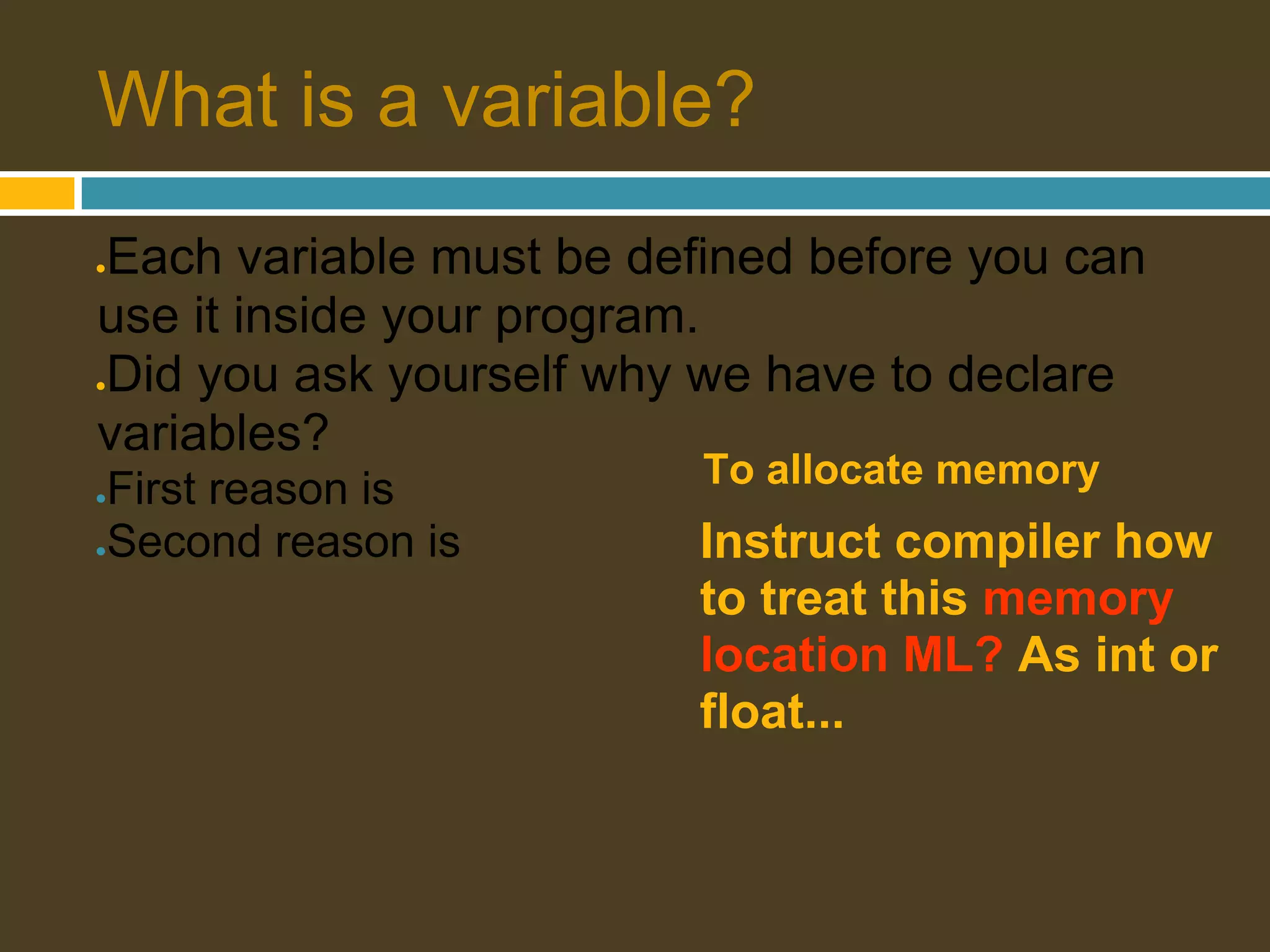 What is a variable?

Each variable must be defined before you can use it inside your program.

Did you ask yourself why we have to declare variables?

First reason is

Second reason is

To allocate memory

Instruct compiler how to treat this memory location ML? As int or float...